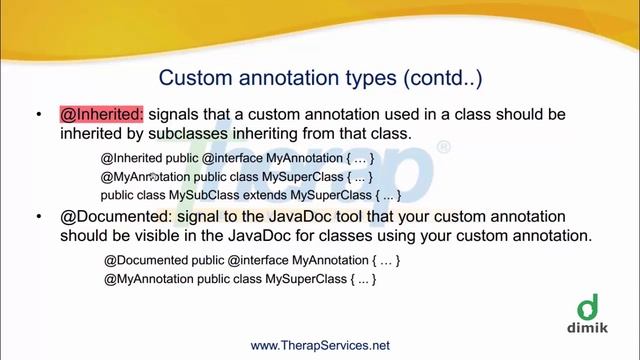 Custom annotation types (contd..)

• @Inherited: signals that a custom annotation used in a class should be inherited by subclasses inheriting from that class.

@Inherited public @interface MyAnnotation { ... }
@MyAnnotation public class MySuperClass { ... }
public class MySubClass extends MySuperClass { ... }

• @Documented: signal to the JavaDoc tool that your custom annotation should be visible in the JavaDoc for classes using your custom annotation.

@Documented public @interface MyAnnotation { ... }
@MyAnnotation public class MySuperClass { ... }

Therap®

dimik

www.TherapServices.net